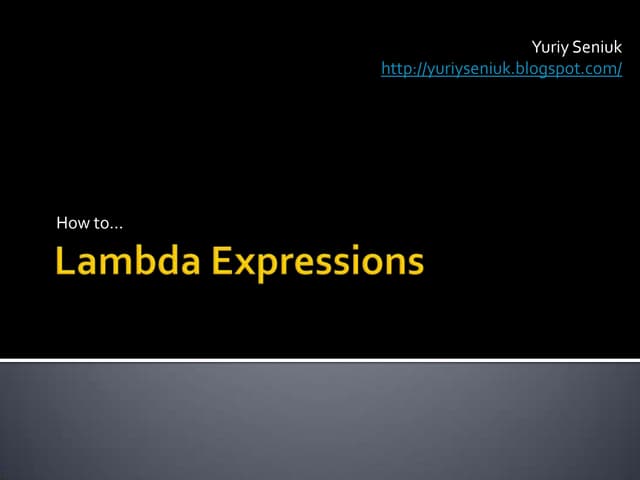 Yuriy Seniuk
http://yuriyseniuk.blogspot.com/

How to…

Lambda Expressions